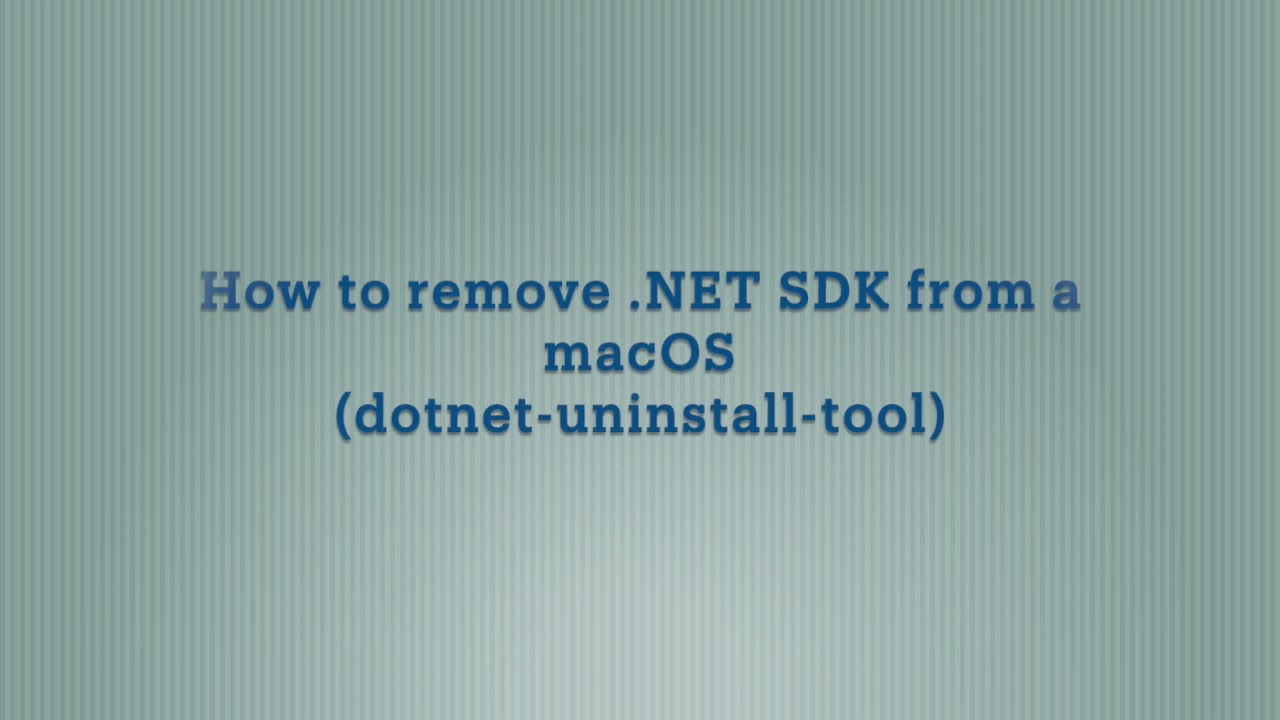 How to remove .NET SDK from a macOS
(dotnet-uninstall-tool)